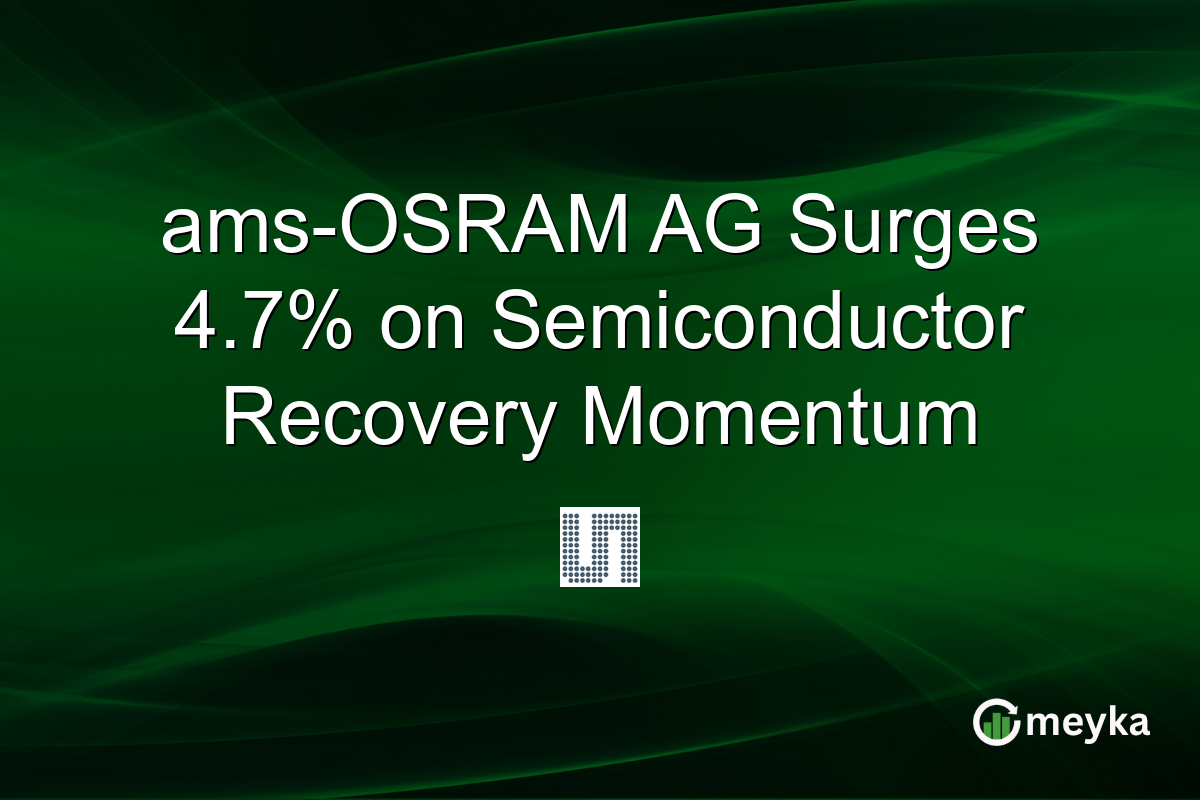 ams-OSRAM AG Surges 4.7% on Semiconductor Recovery Momentum

meyka